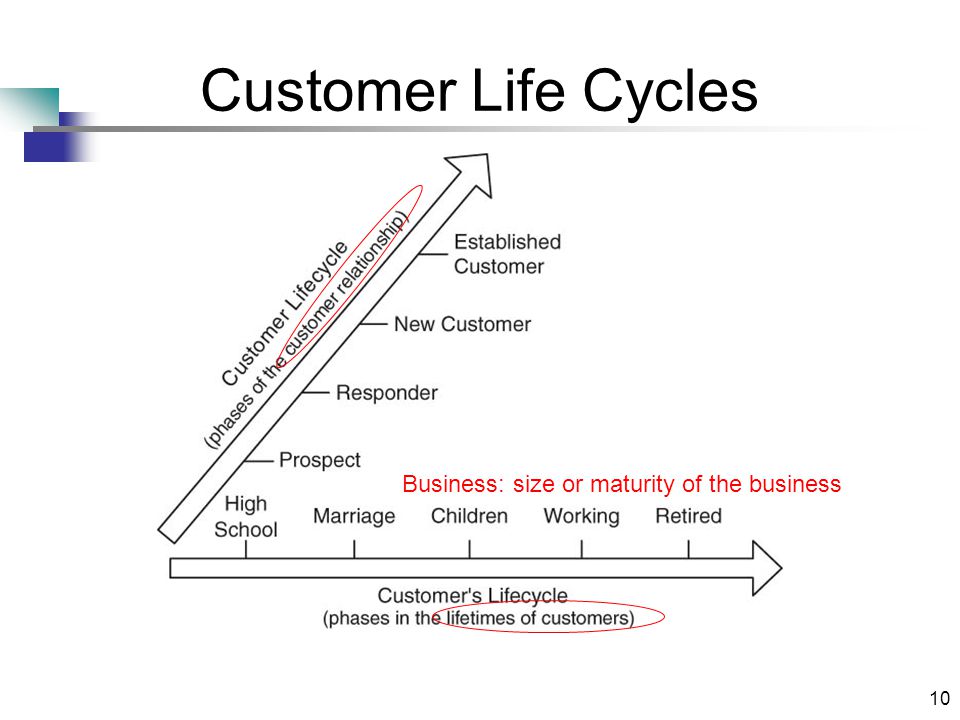 Customer Life Cycles

Customer Lifecycle
(phases of the customer relationship)

Established Customer

New Customer

Responder

Prospect

Business: size or maturity of the business

High School

Marriage

Children

Working

Retired

Customer's Lifecycle
(phases in the lifetimes of customers)

10